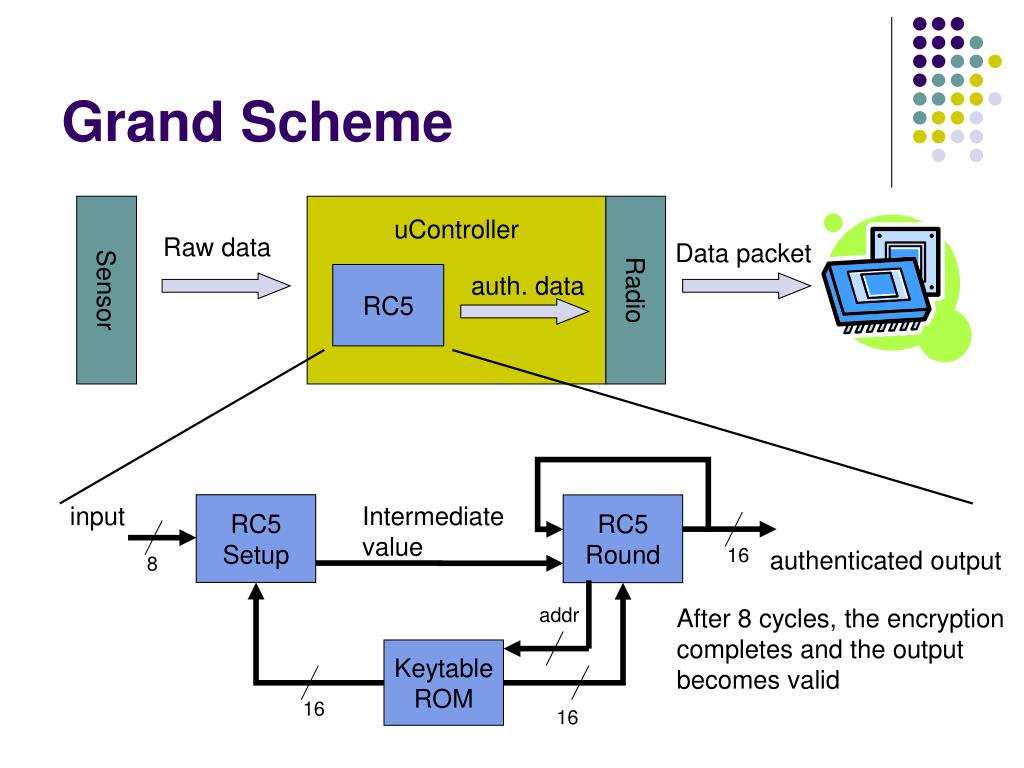 Grand Scheme

Sensor

Raw data

uController

RC5

auth. data

Radio

Data packet

input

8

RC5 Setup

Intermediate value

RC5 Round

16

authenticated output

addr

Keytable ROM

16

16

After 8 cycles, the encryption completes and the output becomes valid